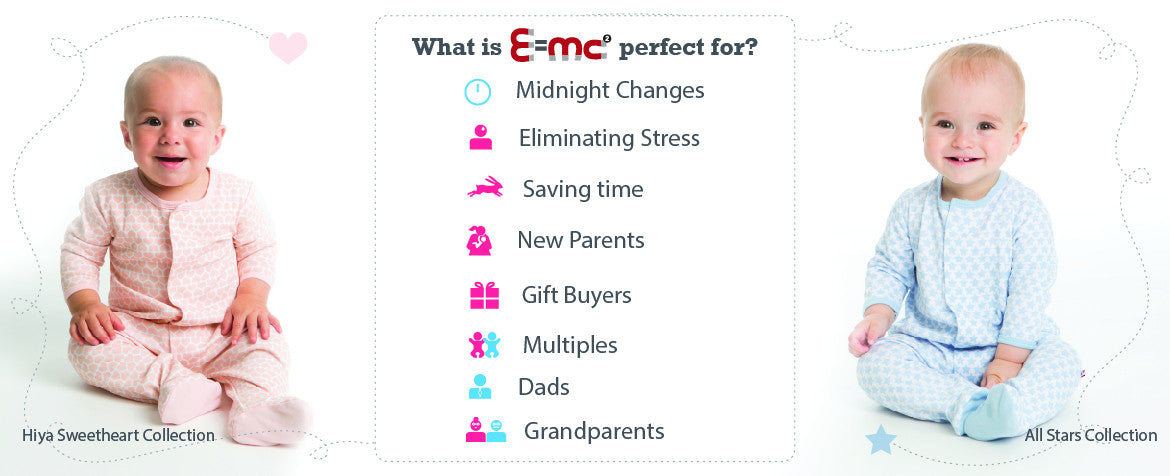 What is $E=mc^2$ perfect for?

Midnight Changes

Eliminating Stress

Saving time

New Parents

Gift Buyers

Multiples

Dads

Grandparents

Hiya Sweetheart Collection

All Stars Collection